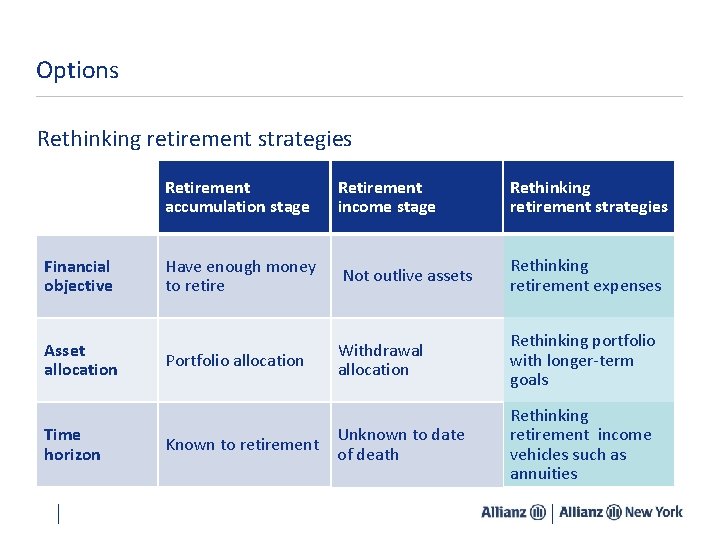 Options

Rethinking retirement strategies

| | Retirement accumulation stage | Retirement income stage | Rethinking retirement strategies |
|---|---|---|---|
| Financial objective | Have enough money to retire | Not outlive assets | Rethinking retirement expenses |
| Asset allocation | Portfolio allocation | Withdrawal allocation | Rethinking portfolio with longer-term goals |
| Time horizon | Known to retirement | Unknown to date of death | Rethinking retirement income vehicles such as annuities |

Allianz | Allianz New York